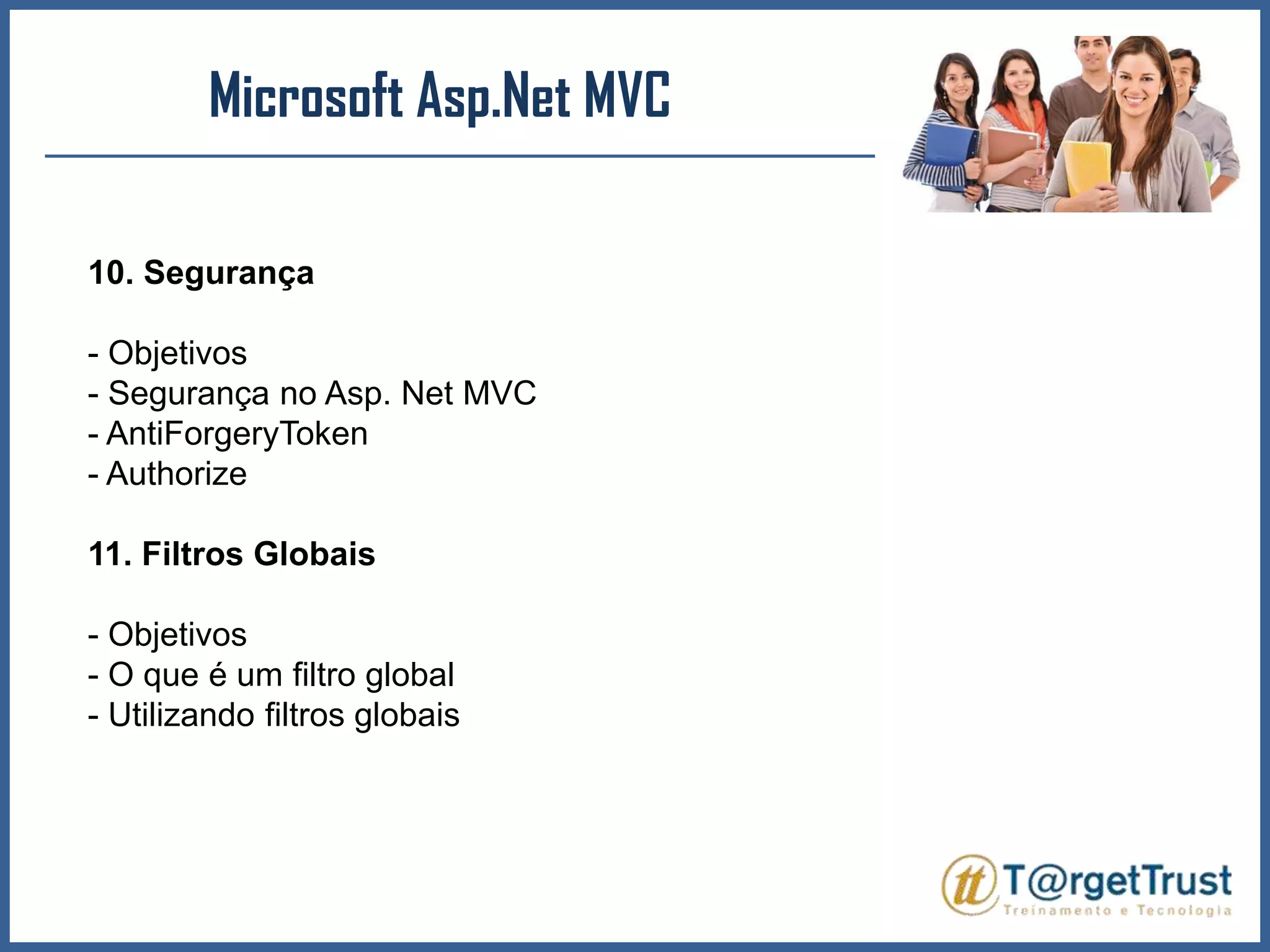 Microsoft Asp.Net MVC

10. Segurança

- Objetivos
- Segurança no Asp. Net MVC
- AntiForgeryToken
- Authorize

11. Filtros Globais

- Objetivos
- O que é um filtro global
- Utilizando filtros globais

tt T@rgetTrust
Treinamento e Tecnologia